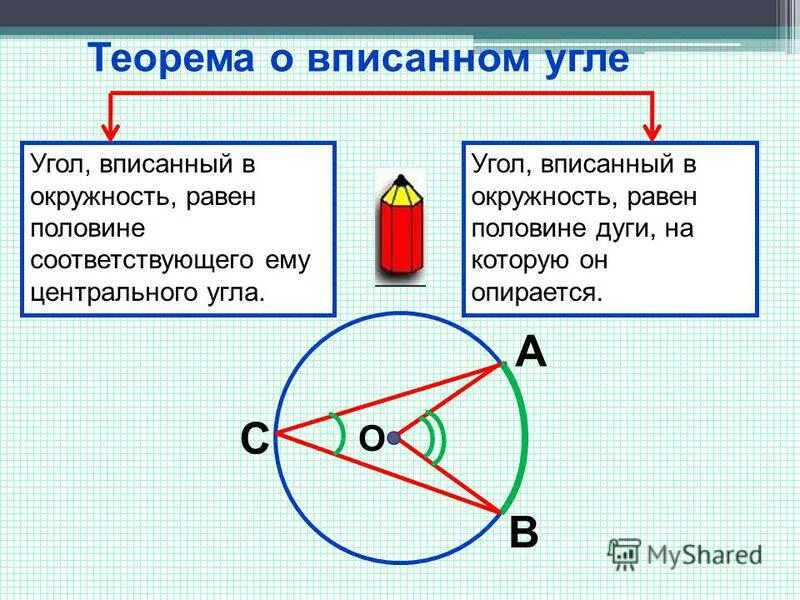 Теорема о вписанном угле

Угол, вписанный в окружность, равен половине соответствующего ему центрального угла.

Угол, вписанный в окружность, равен половине дуги, на которую он опирается.

A
C
O
B

MyShared